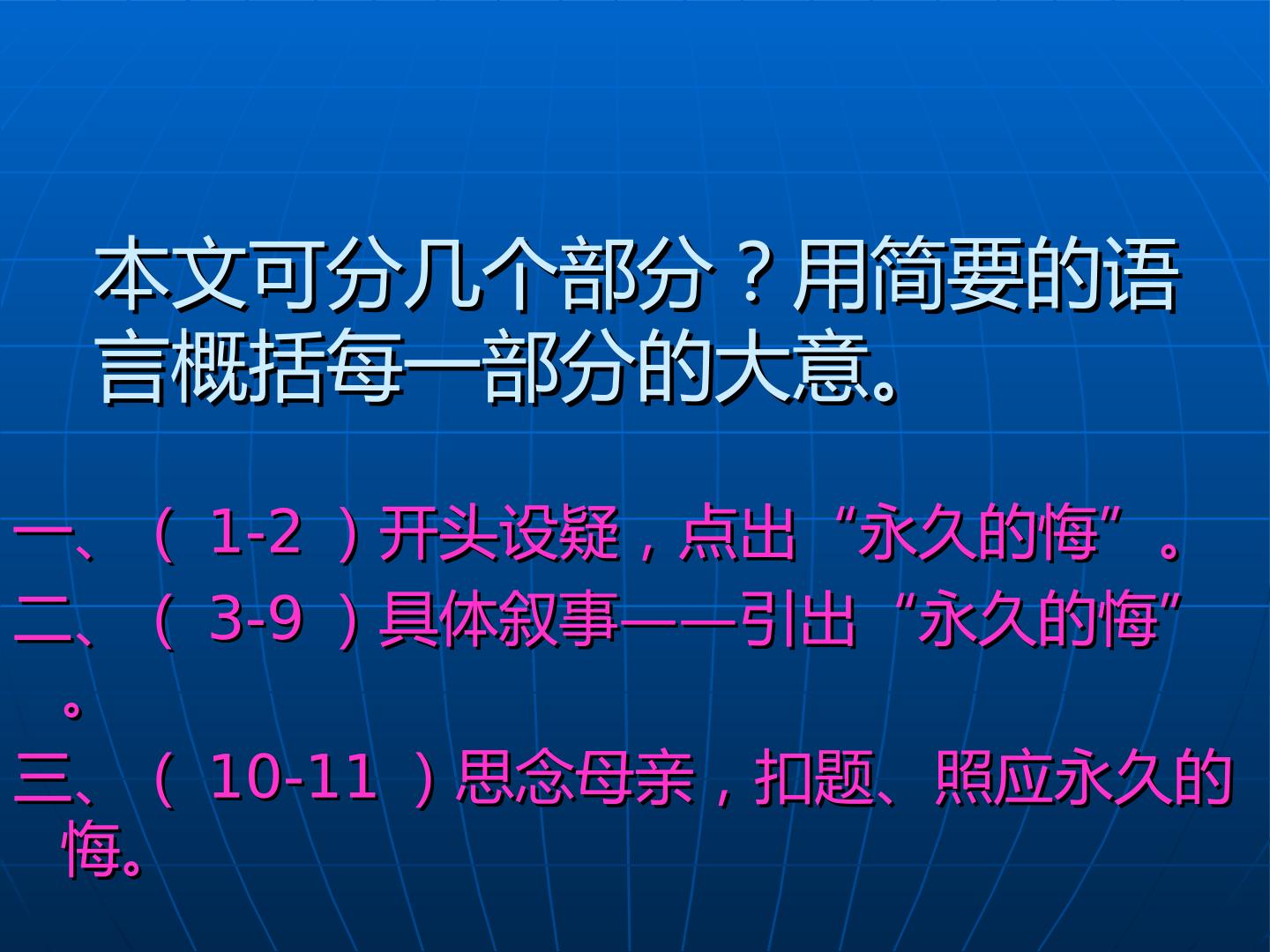 本文可分几个部分？用简要的语言概括每一部分的大意。

一、（1-2）开头设疑，点出“永久的悔”。
二、（3-9）具体叙事——引出“永久的悔”。
三、（10-11）思念母亲，扣题、照应永久的悔。